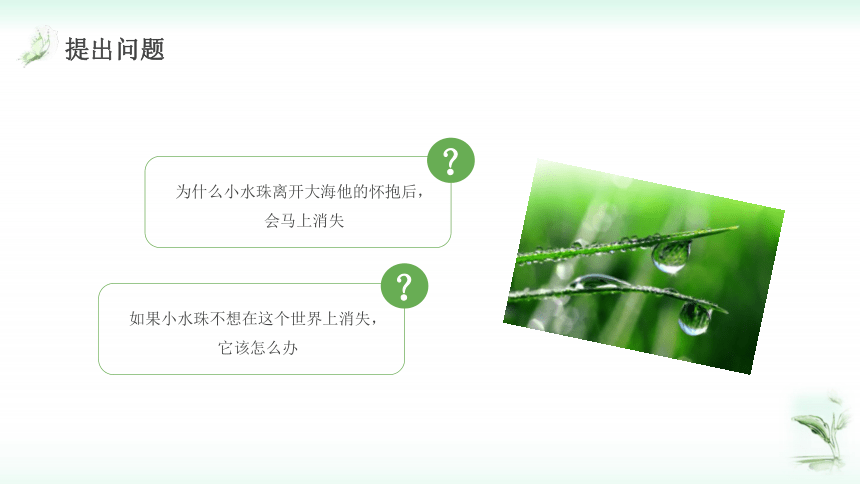 提出问题

?

为什么小水珠离开大海他的怀抱后，会马上消失

?

如果小水珠不想在这个世界上消失，它该怎么办